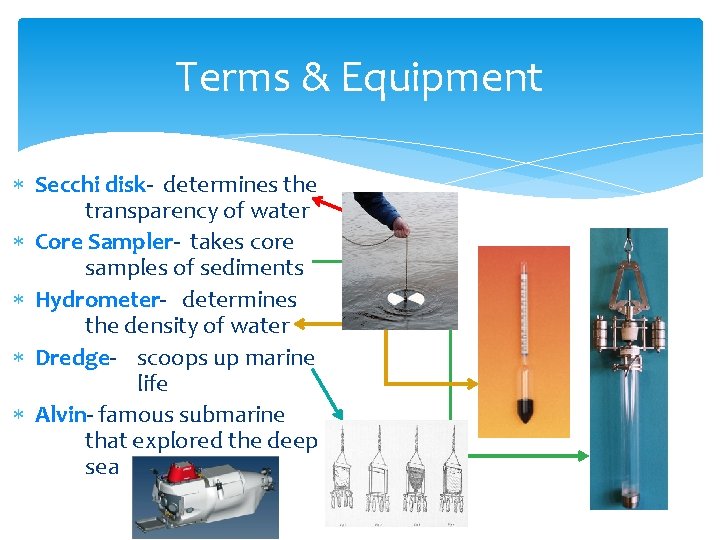 Terms & Equipment

* Secchi disk- determines the transparency of water
* Core Sampler- takes core samples of sediments
* Hydrometer- determines the density of water
* Dredge- scoops up marine life
* Alvin- famous submarine that explored the deep sea